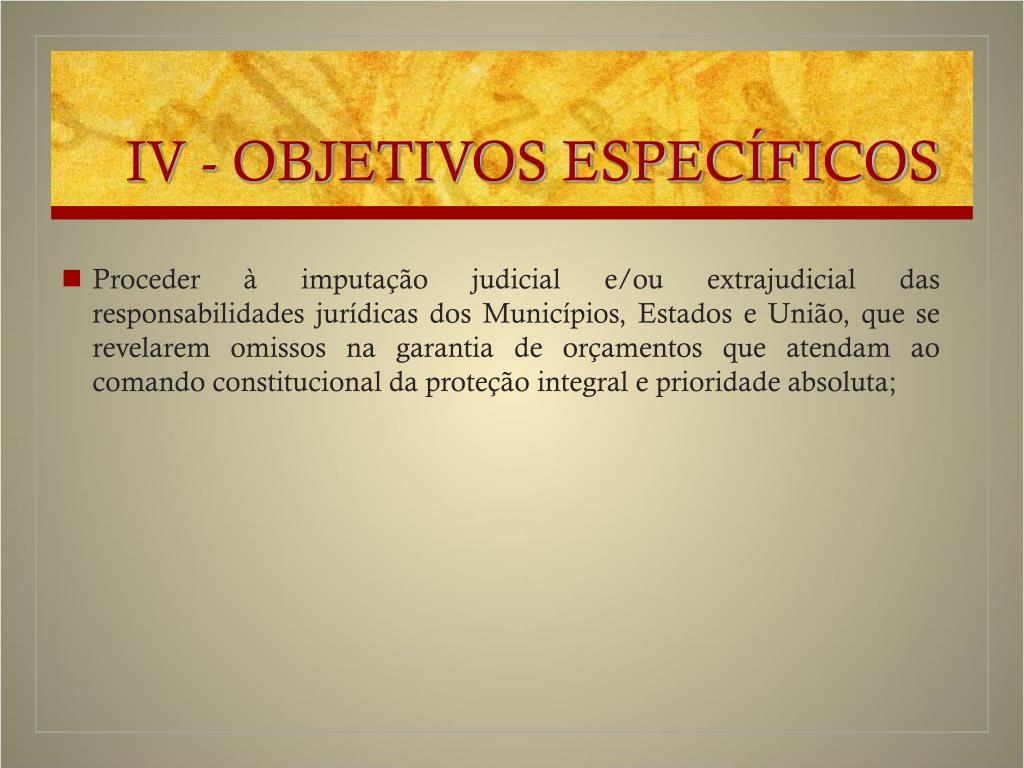 IV - OBJETIVOS ESPECÍFICOS

Proceder à imputação judicial e/ou extrajudicial das responsabilidades jurídicas dos Municípios, Estados e União, que se revelarem omissos na garantia de orçamentos que atendam ao comando constitucional da proteção integral e prioridade absoluta;